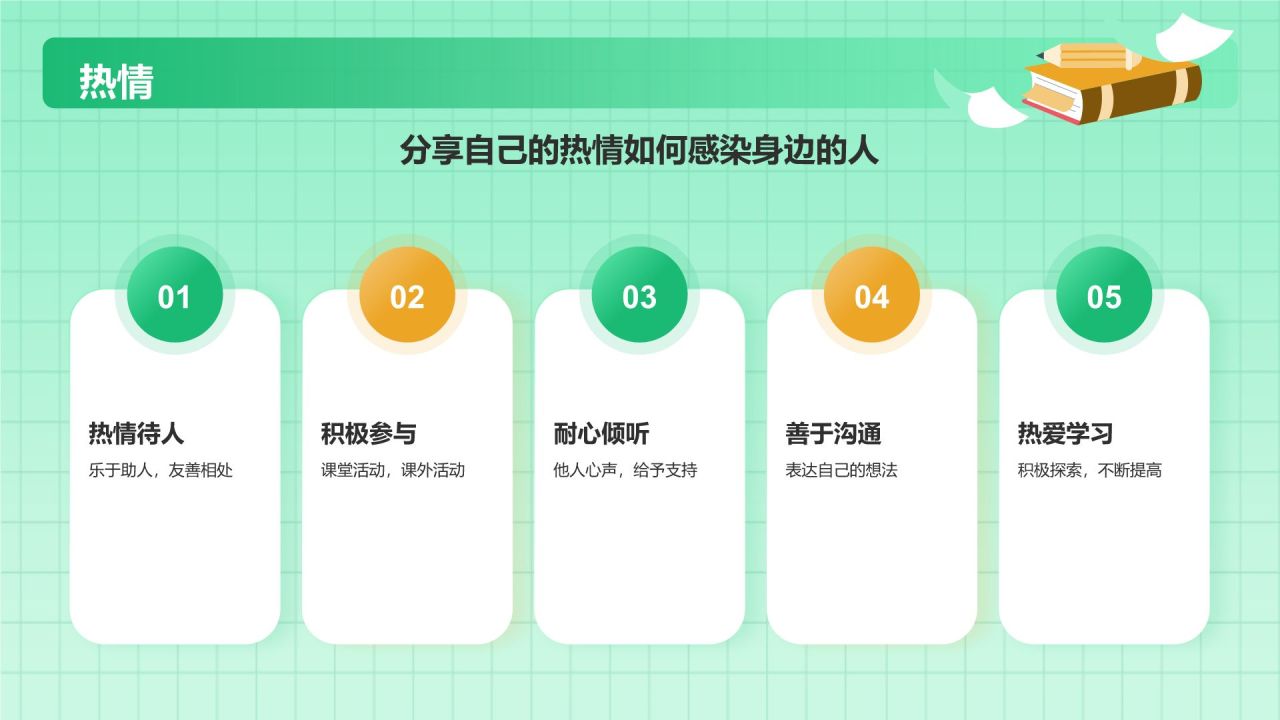 热情

分享自己的热情如何感染身边的人

01

热情待人

乐于助人，友善相处

02

积极参与

课堂活动，课外活动

03

耐心倾听

他人心声，给予支持

04

善于沟通

表达自己的想法

05

热爱学习

积极探索，不断提高